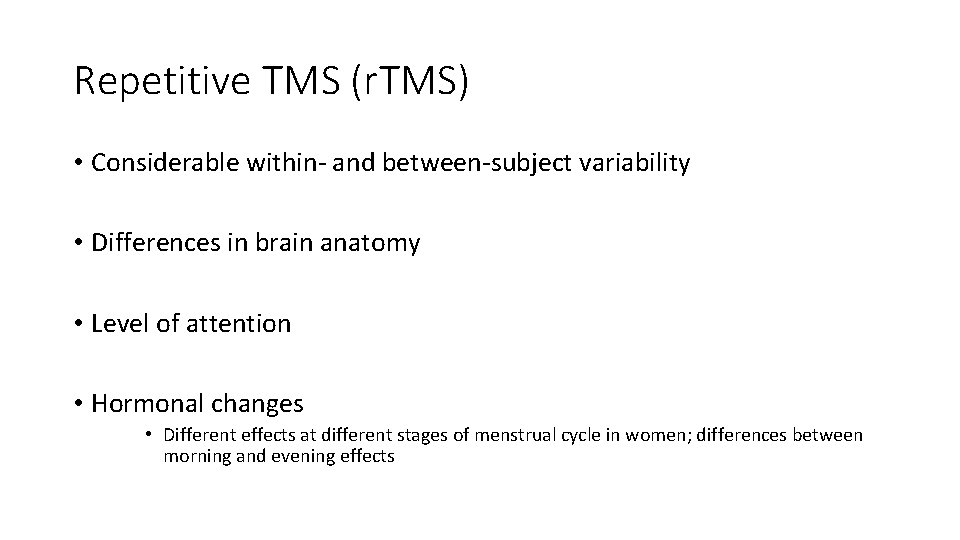 Repetitive TMS (rTMS)

• Considerable within- and between-subject variability

• Differences in brain anatomy

• Level of attention

• Hormonal changes

  • Different effects at different stages of menstrual cycle in women; differences between morning and evening effects